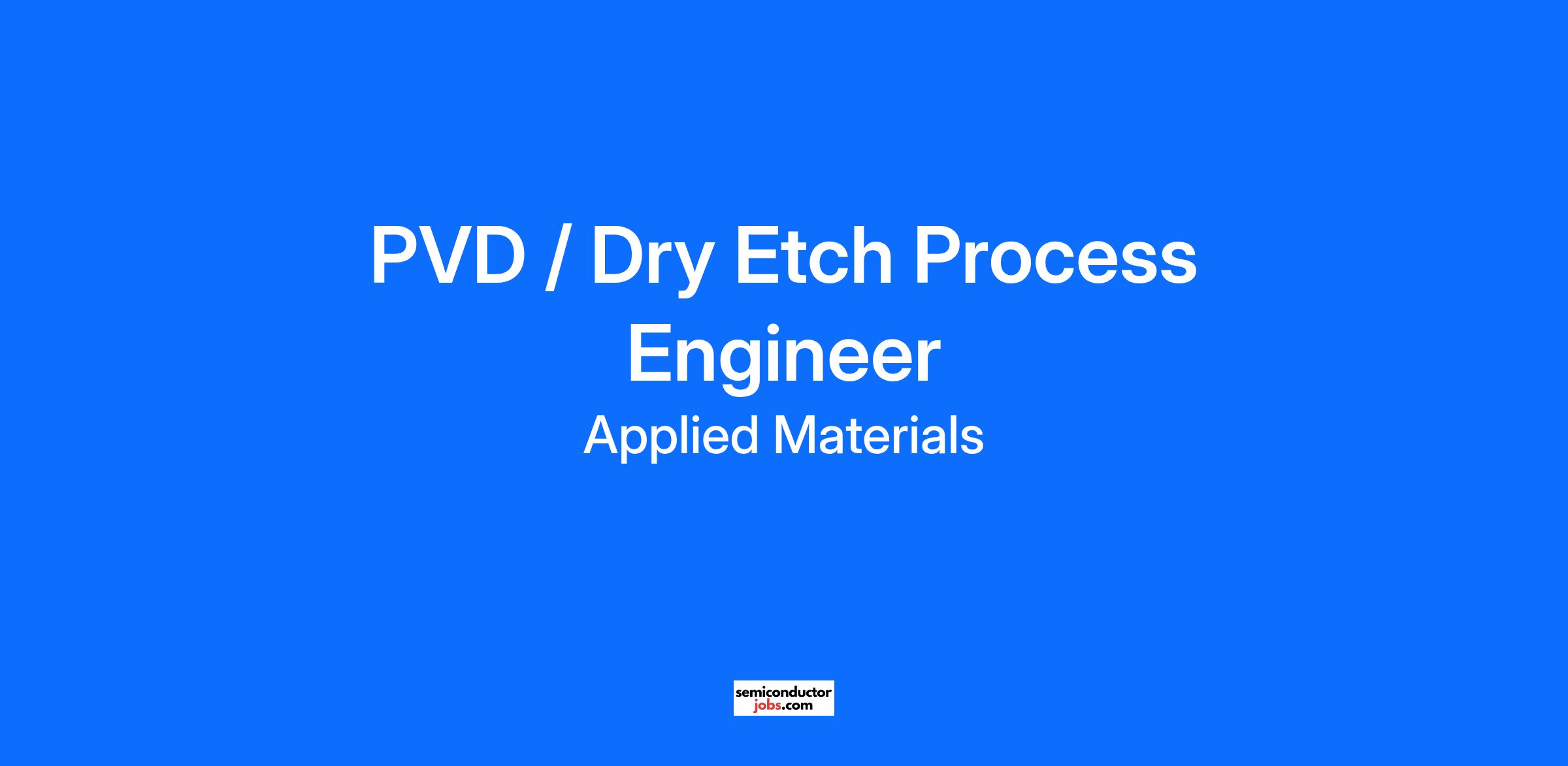 PVD / Dry Etch Process Engineer

Applied Materials

semiconductor
jobs.com